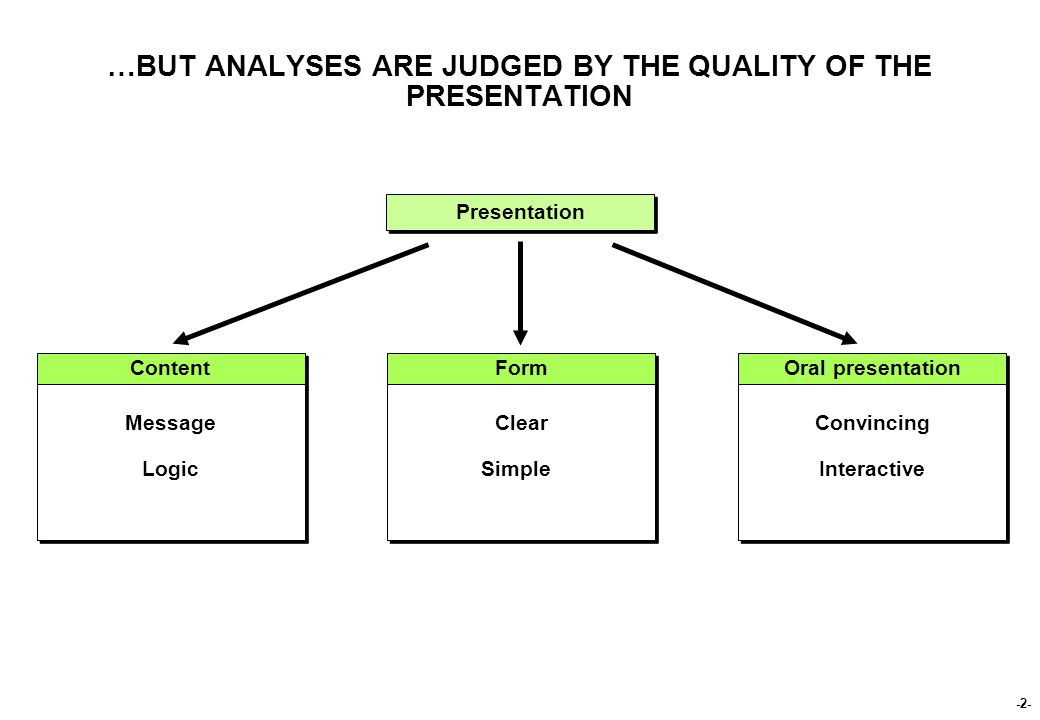 …BUT ANALYSES ARE JUDGED BY THE QUALITY OF THE PRESENTATION

Presentation

Content

Message

Logic

Form

Clear

Simple

Oral presentation

Convincing

Interactive

-2-